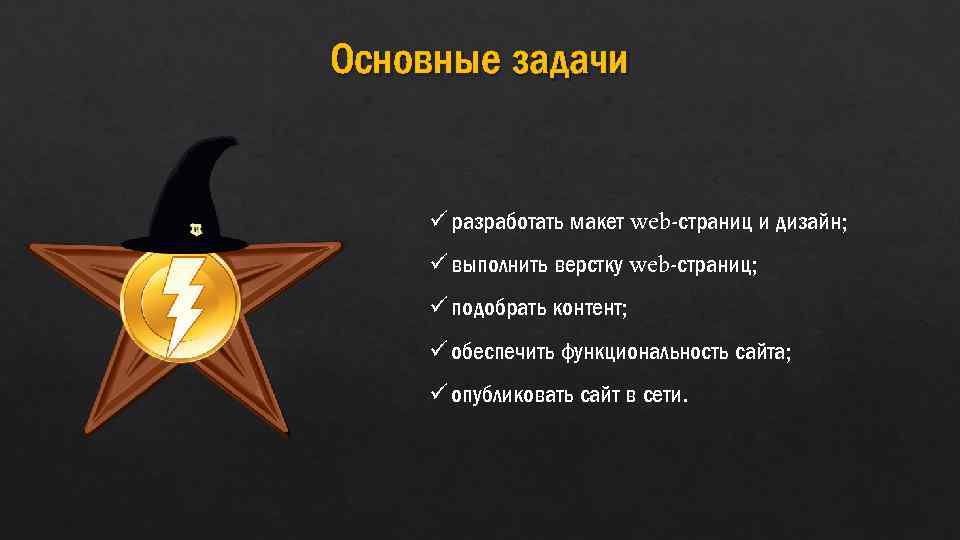 Основные задачи

✓ разработать макет web-страниц и дизайн;
✓ выполнить верстку web-страниц;
✓ подобрать контент;
✓ обеспечить функциональность сайта;
✓ опубликовать сайт в сети.